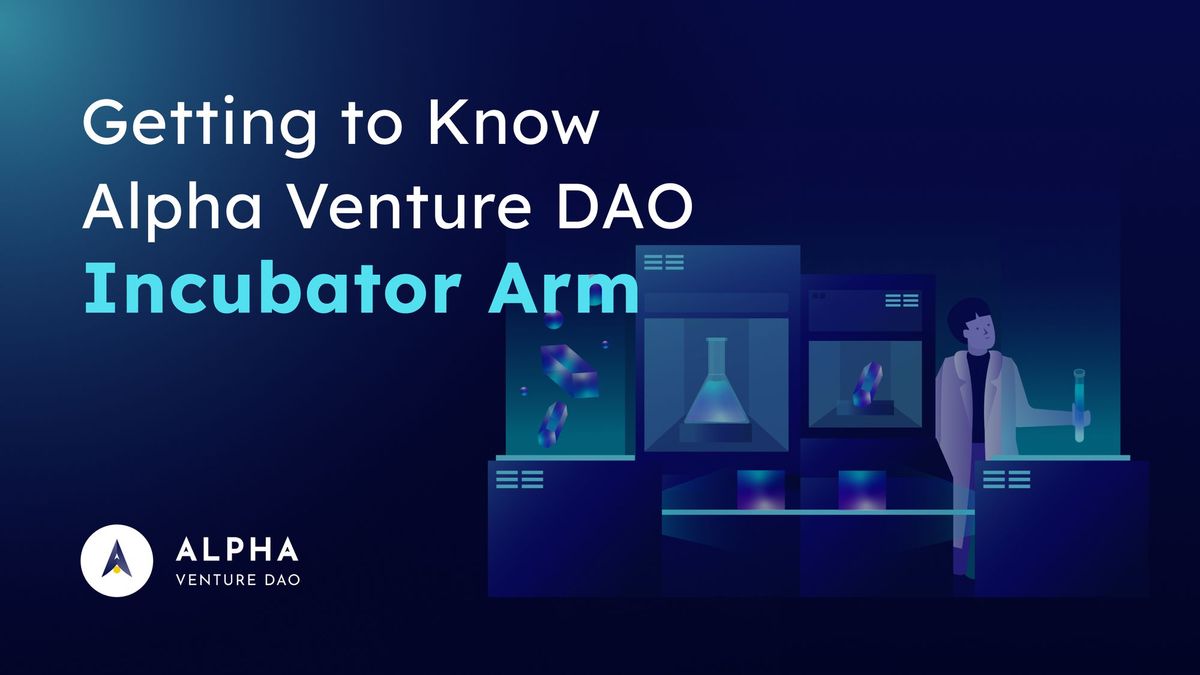 Getting to Know Alpha Venture DAO
Incubator Arm

ALPHA
VENTURE DAO